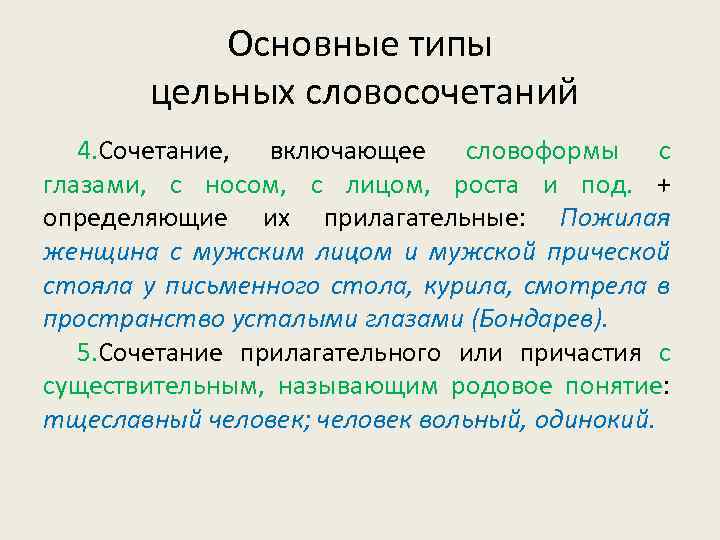 Основные типы цельных словосочетаний

4.Сочетание, включающее словоформы с глазами, с носом, с лицом, роста и под. + определяющие их прилагательные: Пожилая женщина с мужским лицом и мужской прической стояла у письменного стола, курила, смотрела в пространство усталыми глазами (Бондарев).

5.Сочетание прилагательного или причастия с существительным, называющим родовое понятие: тщеславный человек; человек вольный, одинокий.